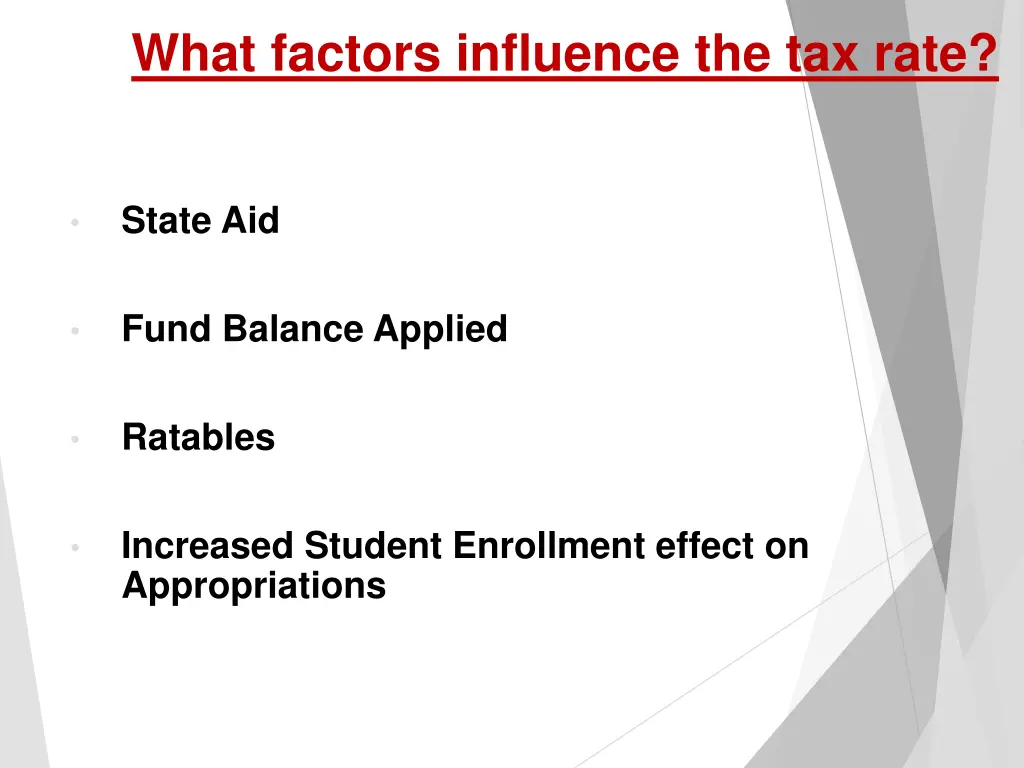 What factors influence the tax rate?

• State Aid

• Fund Balance Applied

• Ratables

• Increased Student Enrollment effect on Appropriations